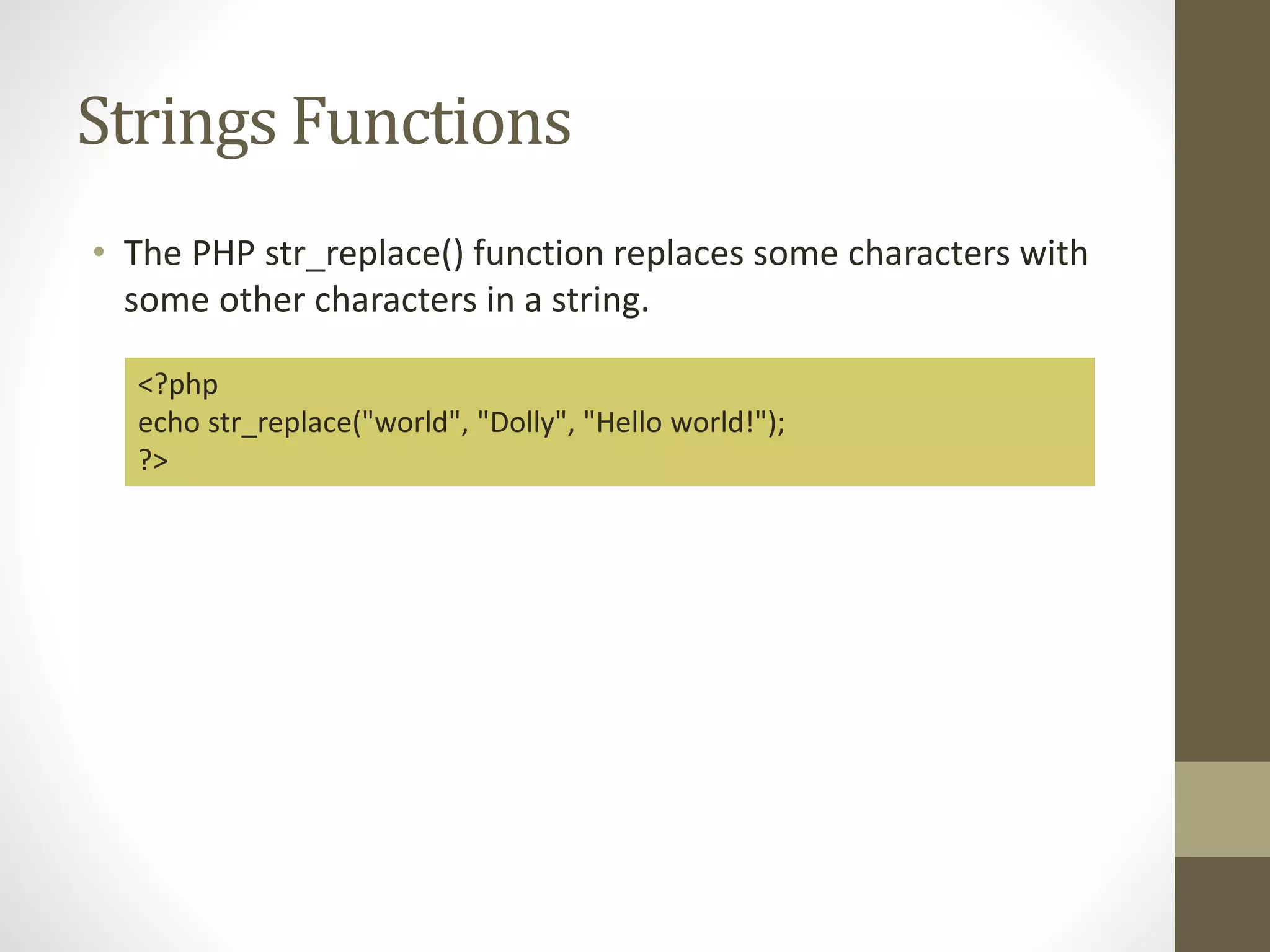 Strings Functions

• The PHP str_replace() function replaces some characters with some other characters in a string.

<?php
echo str_replace("world", "Dolly", "Hello world!");
?>